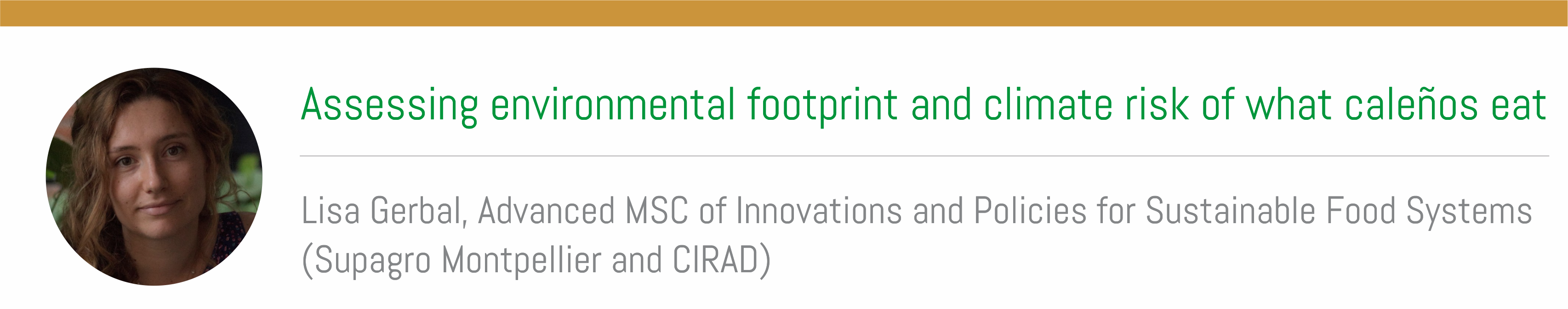 Assessing environmental footprint and climate risk of what caleños eat

Lisa Gerbal, Advanced MSC of Innovations and Policies for Sustainable Food Systems (Supagro Montpellier and CIRAD)